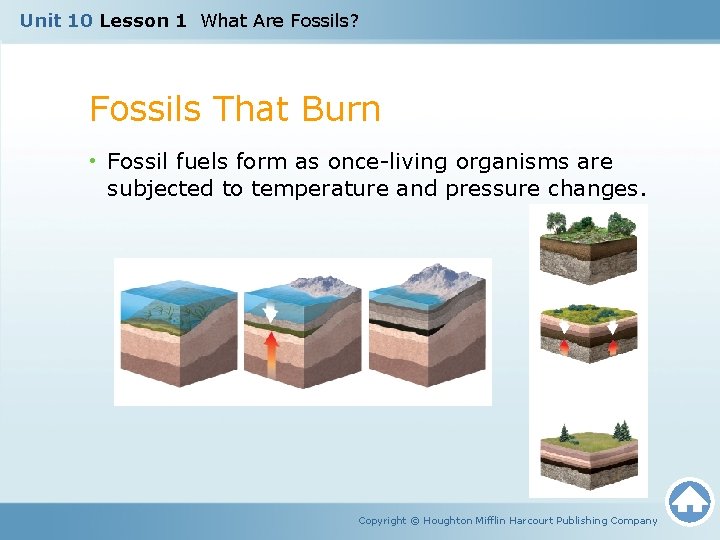 Unit 10 Lesson 1 What Are Fossils?

Fossils That Burn

• Fossil fuels form as once-living organisms are subjected to temperature and pressure changes.

Copyright © Houghton Mifflin Harcourt Publishing Company